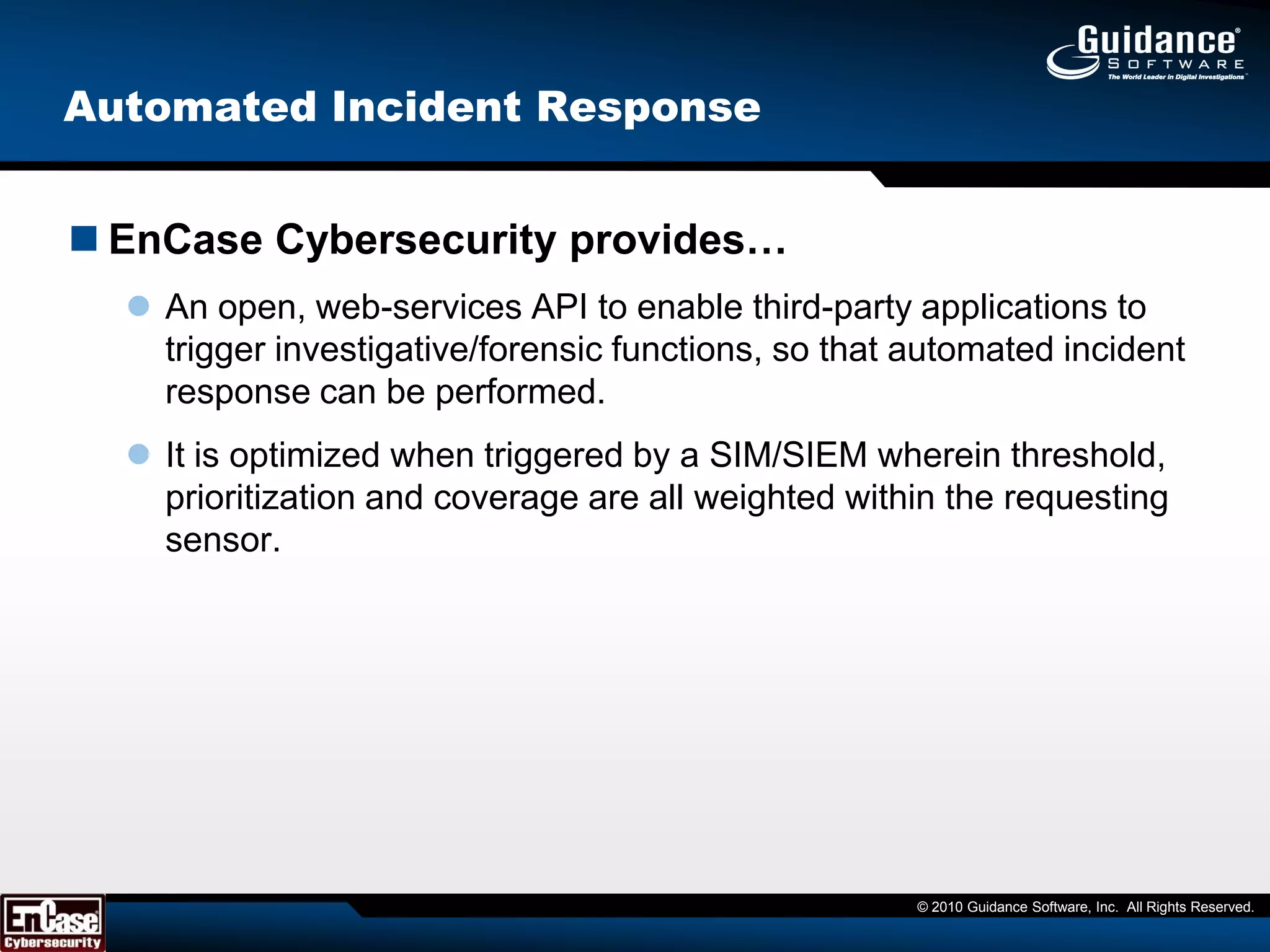 Guidance®
SOFTWARE
The World Leader in Digital Investigations™

Automated Incident Response

EnCase Cybersecurity provides…

An open, web-services API to enable third-party applications to trigger investigative/forensic functions, so that automated incident response can be performed.

It is optimized when triggered by a SIM/SIEM wherein threshold, prioritization and coverage are all weighted within the requesting sensor.

EnCase
Cybersecurity

© 2010 Guidance Software, Inc. All Rights Reserved.